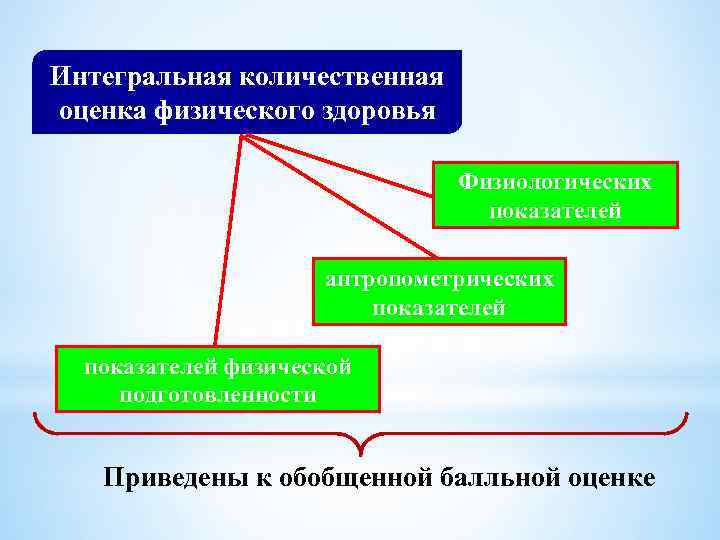 Интегральная количественная оценка физического здоровья

Физиологических показателей

антропометрических показателей

показателей физической подготовленности

Приведены к обобщенной балльной оценке